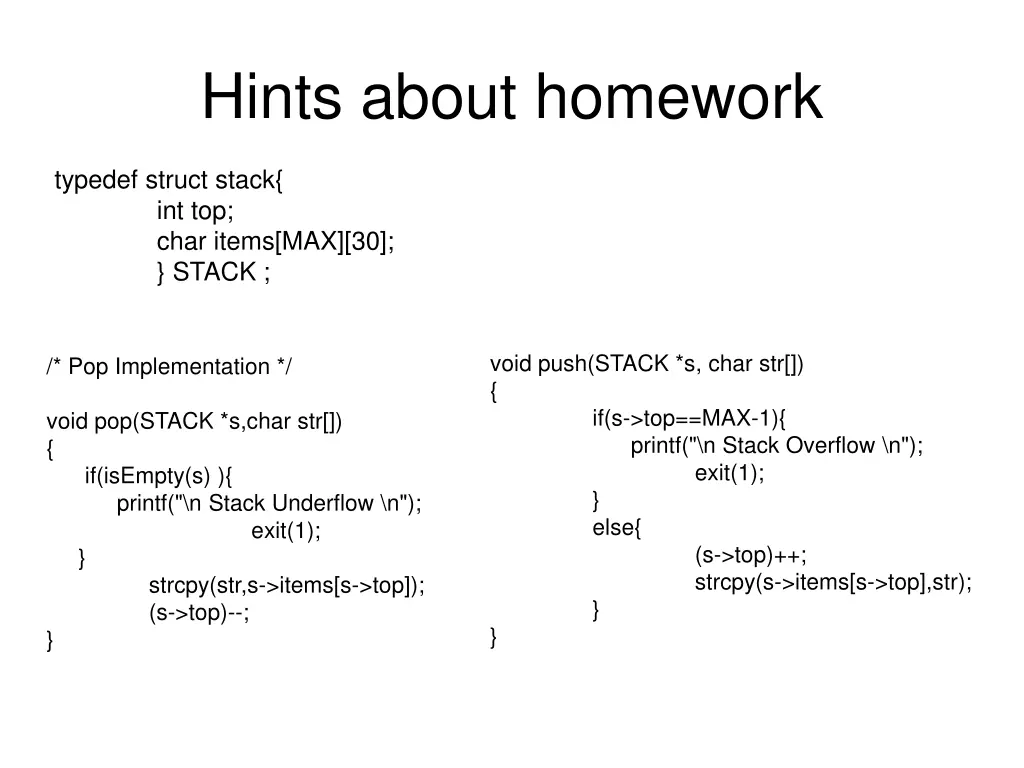 Hints about homework

typedef struct stack{
int top;
char items[MAX][30];
} STACK ;

/* Pop Implementation */

void pop(STACK *s,char str[])
{
if(isEmpty(s) ){
printf("\n Stack Underflow \n");
exit(1);
}
strcpy(str,s->items[s->top]);
(s->top)--;
}

void push(STACK *s, char str[])
{
if(s->top==MAX-1){
printf("\n Stack Overflow \n");
exit(1);
}
else{
(s->top)++;
strcpy(s->items[s->top],str);
}
}